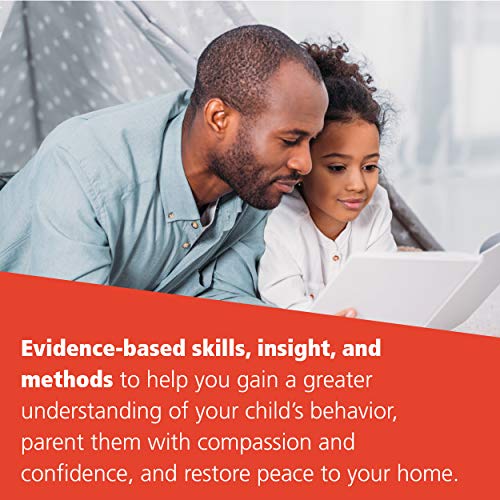 Evidence-based skills, insight, and methods to help you gain a greater understanding of your child's behavior, parent them with compassion and confidence, and restore peace to your home.